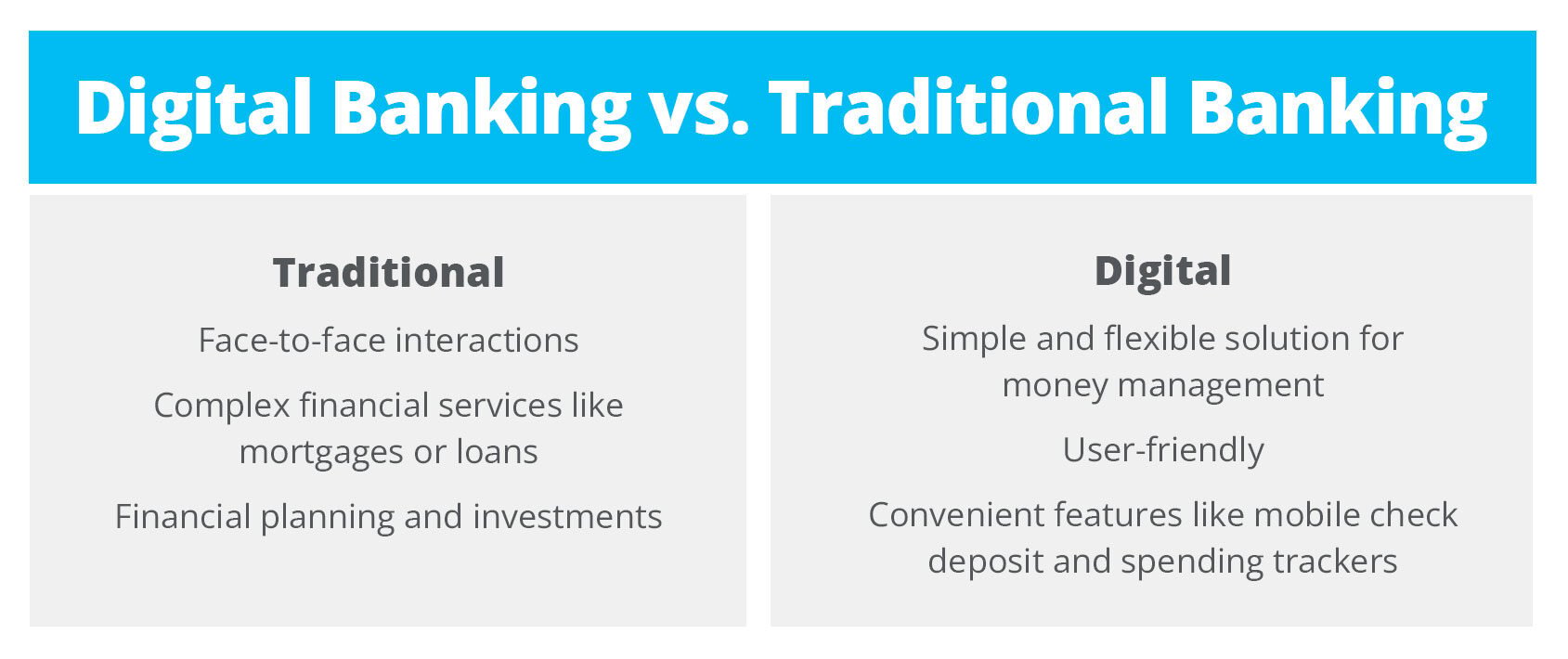 Digital Banking vs. Traditional Banking

Traditional

Face-to-face interactions

Complex financial services like mortgages or loans

Financial planning and investments

Digital

Simple and flexible solution for money management

User-friendly

Convenient features like mobile check deposit and spending trackers